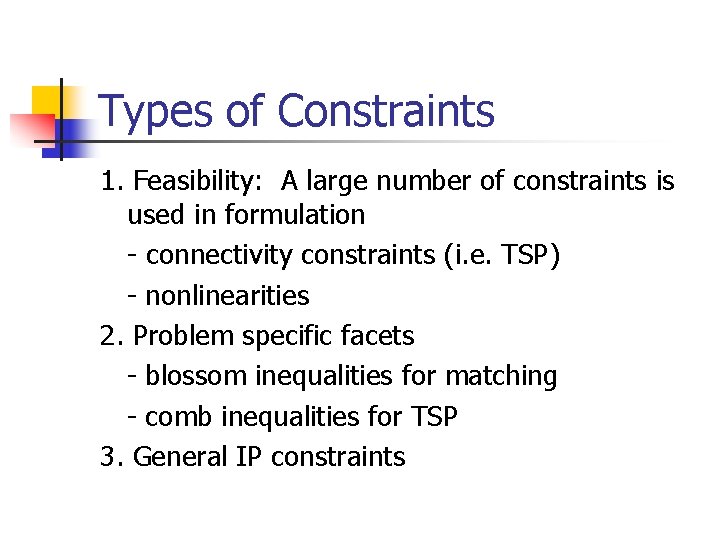 Types of Constraints

1. Feasibility: A large number of constraints is used in formulation

- connectivity constraints (i.e. TSP)

- nonlinearities

2. Problem specific facets

- blossom inequalities for matching

- comb inequalities for TSP

3. General IP constraints